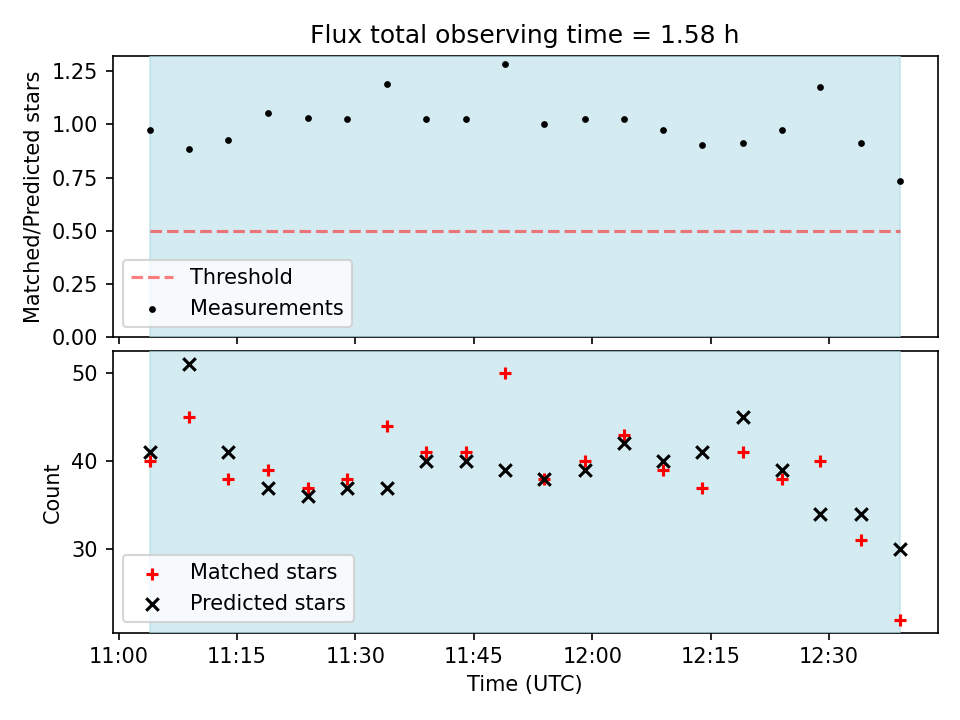 Flux total observing time = 1.58 h

Matched/Predicted stars

1.25
1.00
0.75
0.50
0.25
0.00

Threshold
Measurements

Count

50
40
30

Matched stars
Predicted stars

11:00
11:15
11:30
11:45
12:00
12:15
12:30

Time (UTC)